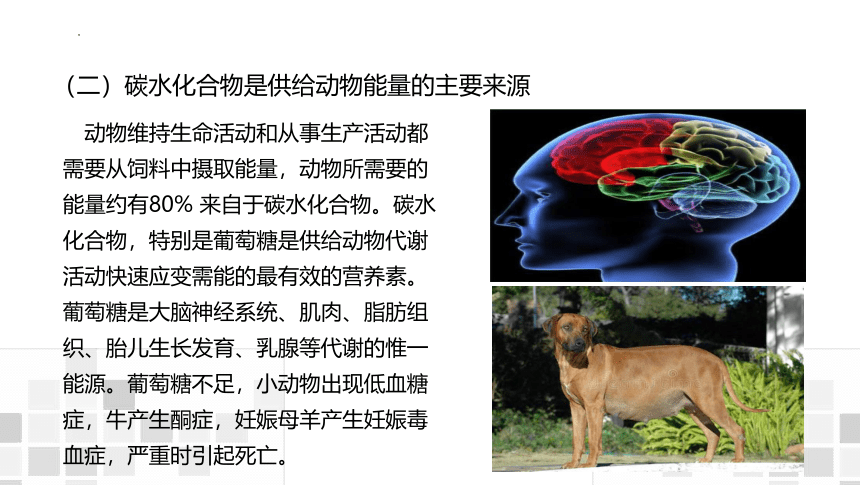 （二）碳水化合物是供给动物能量的主要来源

动物维持生命活动和从事生产活动都需要从饲料中摄取能量，动物所需要的能量约有80% 来自于碳水化合物。碳水化合物，特别是葡萄糖是供给动物代谢活动快速应变需能的最有效的营养素。葡萄糖是大脑神经系统、肌肉、脂肪组织、胎儿生长发育、乳腺等代谢的惟一能源。葡萄糖不足，小动物出现低血糖症，牛产生酮症，妊娠母羊产生妊娠毒血症，严重时引起死亡。